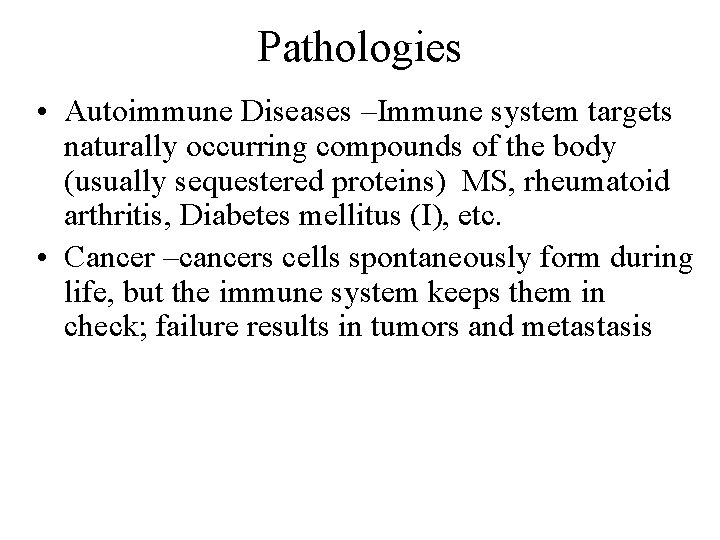 Pathologies

• Autoimmune Diseases –Immune system targets naturally occurring compounds of the body (usually sequestered proteins)  MS, rheumatoid arthritis, Diabetes mellitus (I), etc.

• Cancer –cancers cells spontaneously form during life, but the immune system keeps them in check; failure results in tumors and metastasis